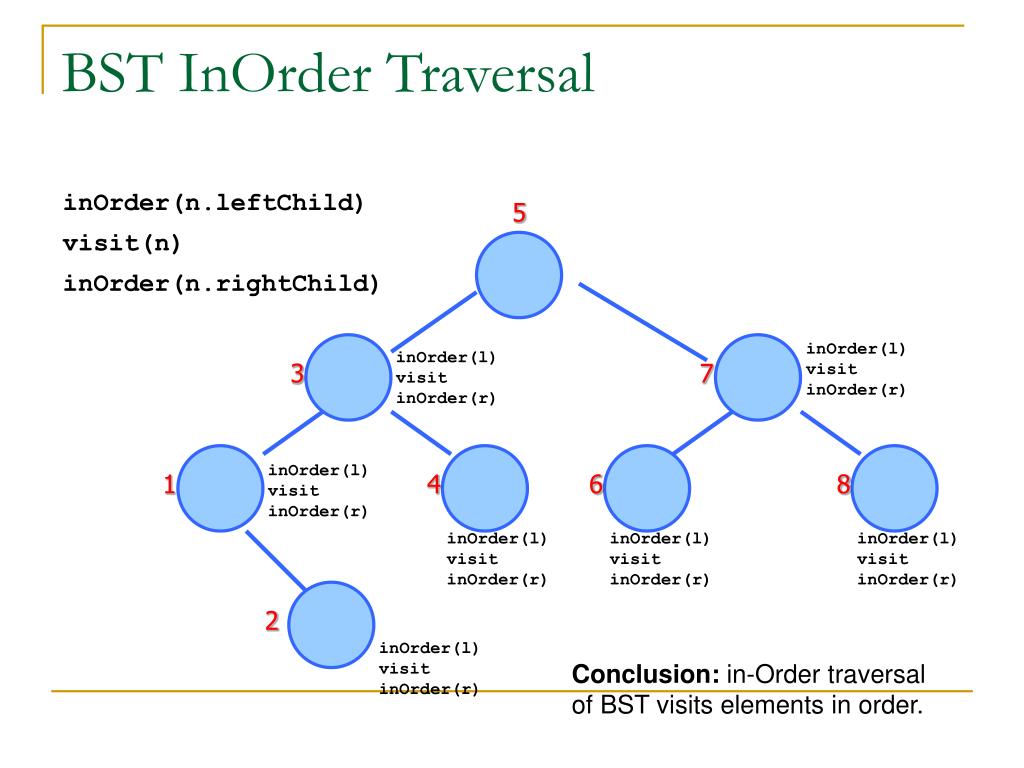 BST InOrder Traversal

inOrder(n.leftChild)
visit(n)
inOrder(n.rightChild)

5

3
inOrder(l)
visit
inOrder(r)

7
inOrder(l)
visit
inOrder(r)

1
inOrder(l)
visit
inOrder(r)

4
inOrder(l)
visit
inOrder(r)

6
inOrder(l)
visit
inOrder(r)

8
inOrder(l)
visit
inOrder(r)

2
inOrder(l)
visit
inOrder(r)

**Conclusion:** in-Order traversal of BST visits elements in order.